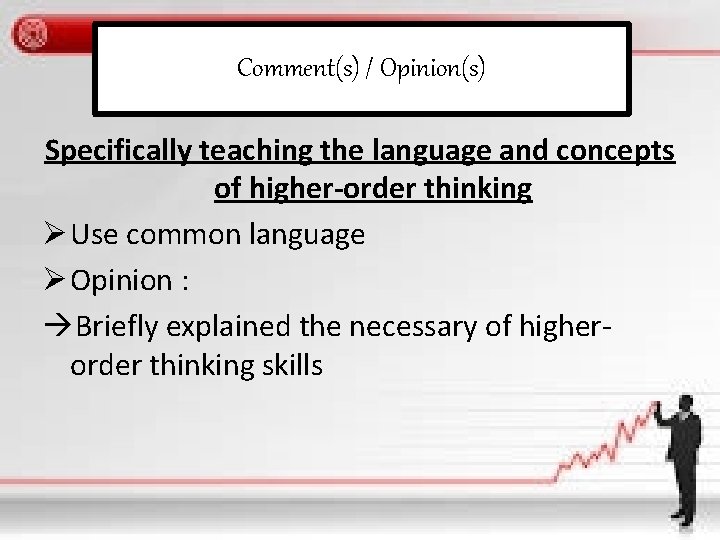 Comment(s) / Opinion(s)

Specifically teaching the language and concepts of higher-order thinking

➢ Use common language

➢ Opinion :

→ Briefly explained the necessary of higher-order thinking skills